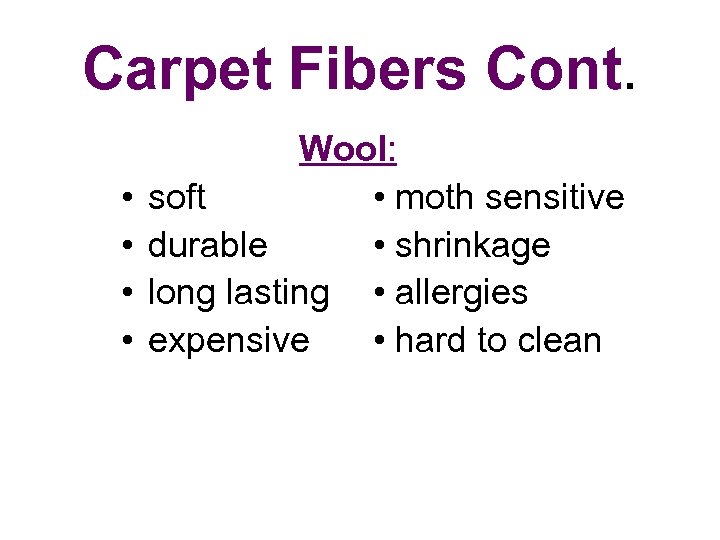 Carpet Fibers Cont.

Wool:

• soft
• durable
• long lasting
• expensive

• moth sensitive
• shrinkage
• allergies
• hard to clean